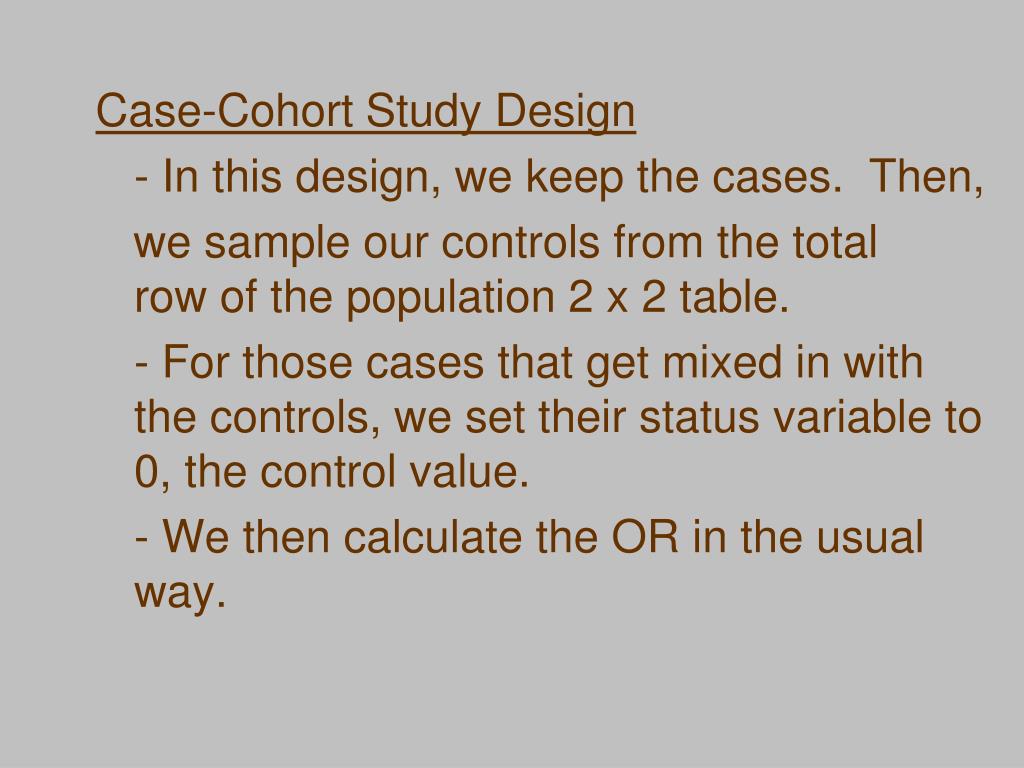 Case-Cohort Study Design

- In this design, we keep the cases. Then, we sample our controls from the total row of the population 2 x 2 table.

- For those cases that get mixed in with the controls, we set their status variable to 0, the control value.

- We then calculate the OR in the usual way.